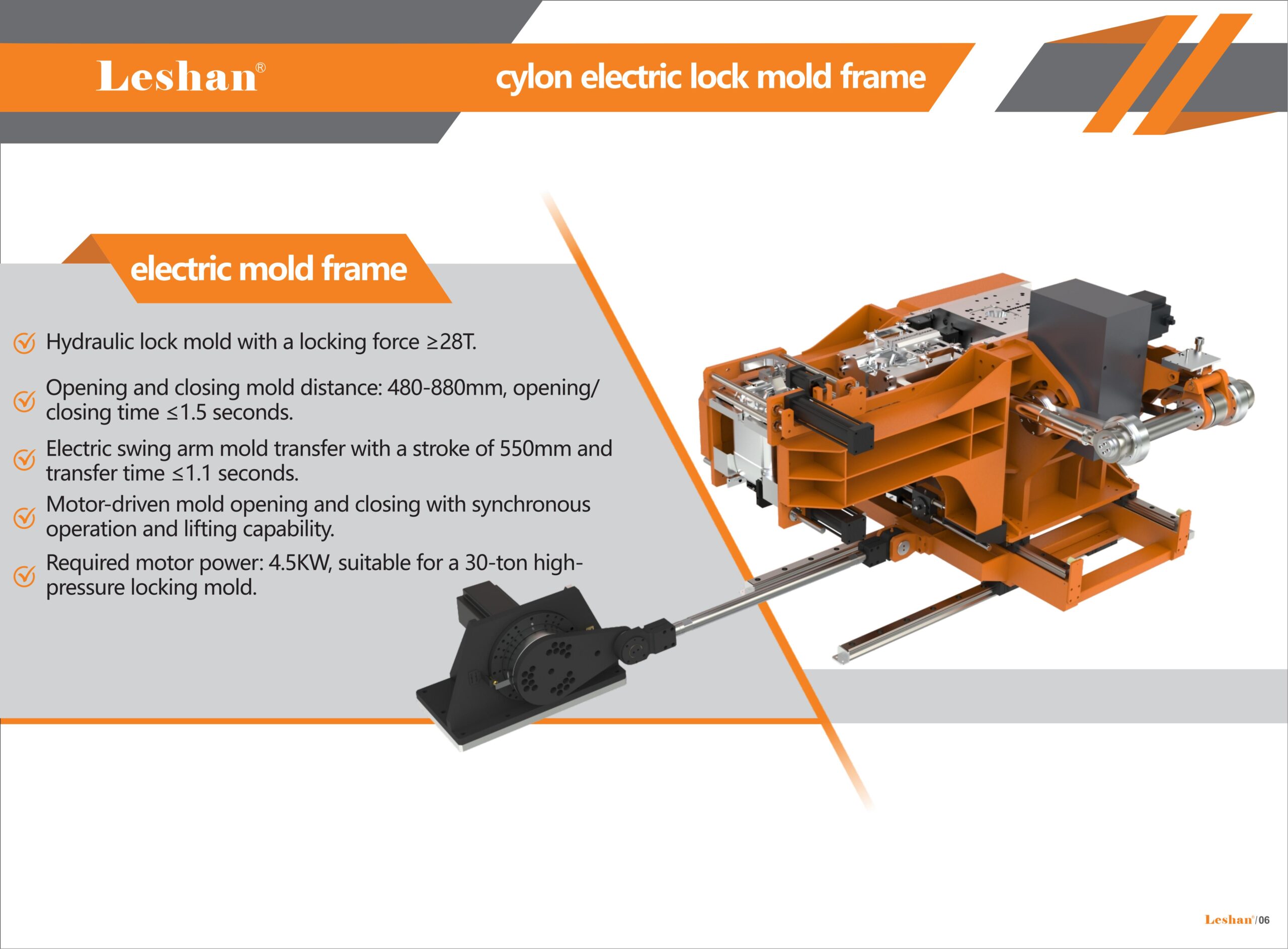 Leshan®

cylon electric lock mold frame

electric mold frame

Hydraulic lock mold with a locking force ≥28T.

Opening and closing mold distance: 480-880mm, opening/closing time ≤1.5 seconds.

Electric swing arm mold transfer with a stroke of 550mm and transfer time ≤1.1 seconds.

Motor-driven mold opening and closing with synchronous operation and lifting capability.

Required motor power: 4.5KW, suitable for a 30-ton high-pressure locking mold.

Leshan®/06